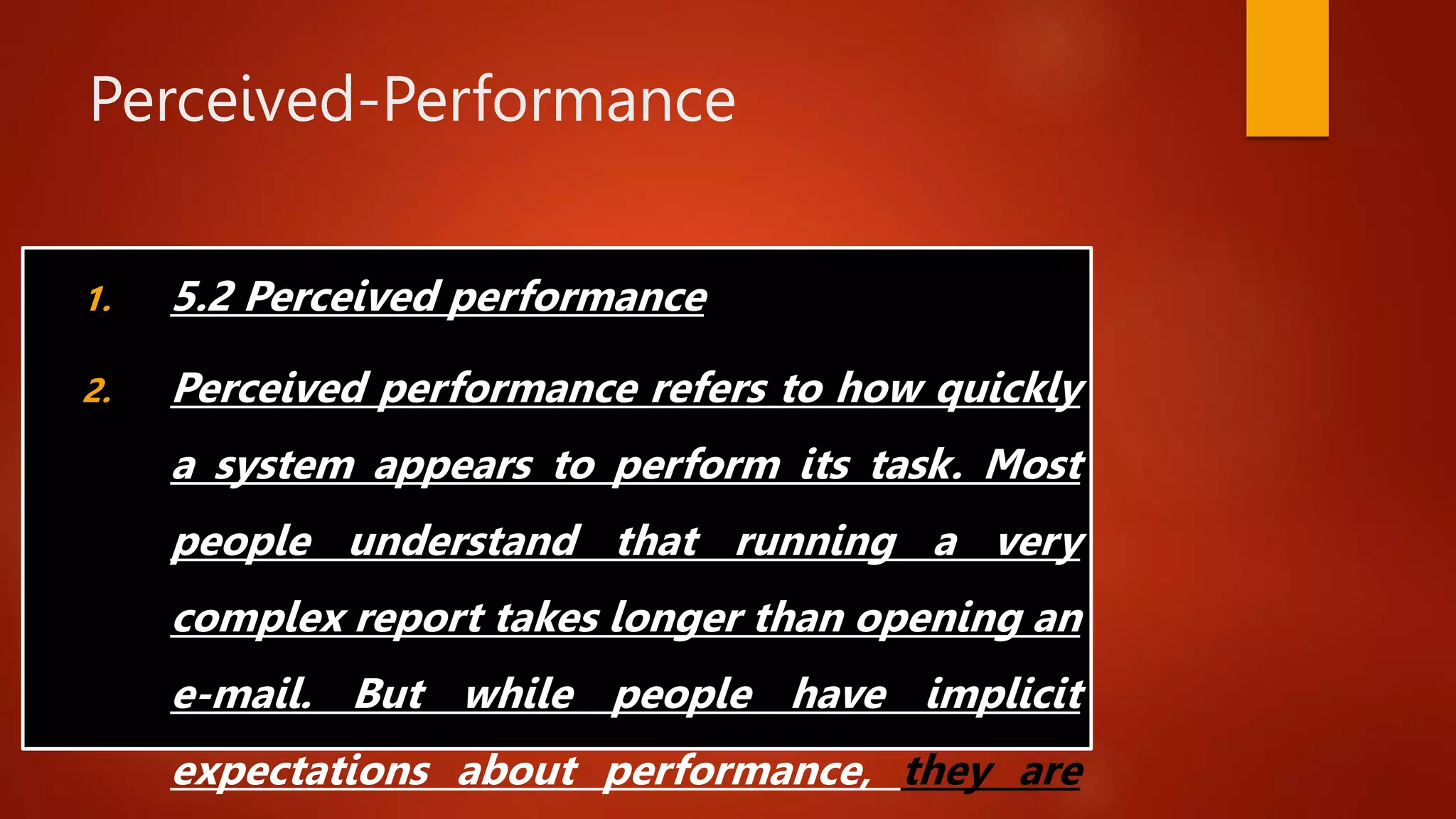 Perceived-Performance

1. 5.2 Perceived performance

2. Perceived performance refers to how quickly a system appears to perform its task. Most people understand that running a very complex report takes longer than opening an e-mail. But while people have implicit expectations about performance, they are